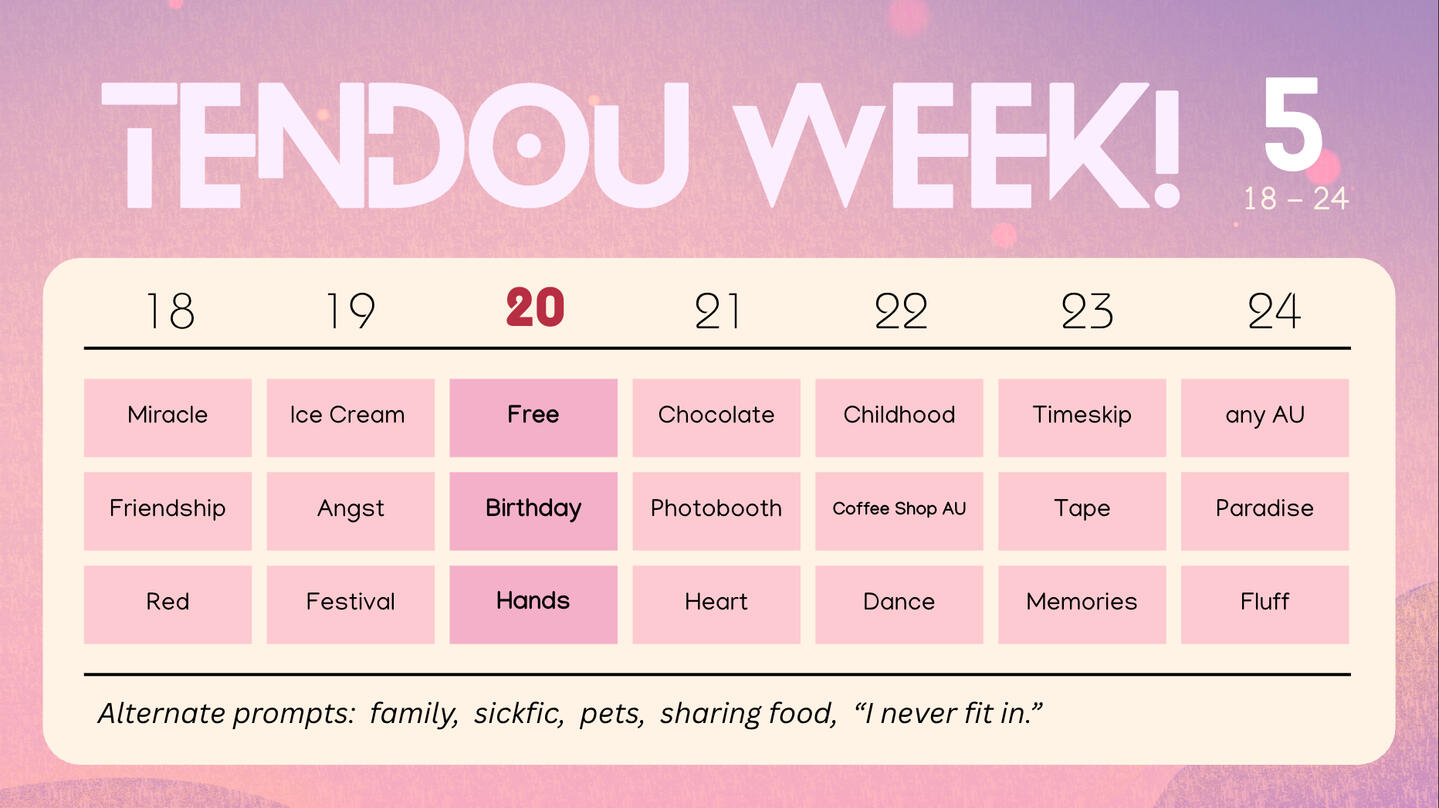 TENDOU WEEK! 5
18 – 24

| 18 | 19 | 20 | 21 | 22 | 23 | 24 |
|---|---|---|---|---|---|---|
| Miracle | Ice Cream | Free | Chocolate | Childhood | Timeskip | any AU |
| Friendship | Angst | Birthday | Photobooth | Coffee Shop AU | Tape | Paradise |
| Red | Festival | Hands | Heart | Dance | Memories | Fluff |

Alternate prompts: family, sickfic, pets, sharing food, “I never fit in.”